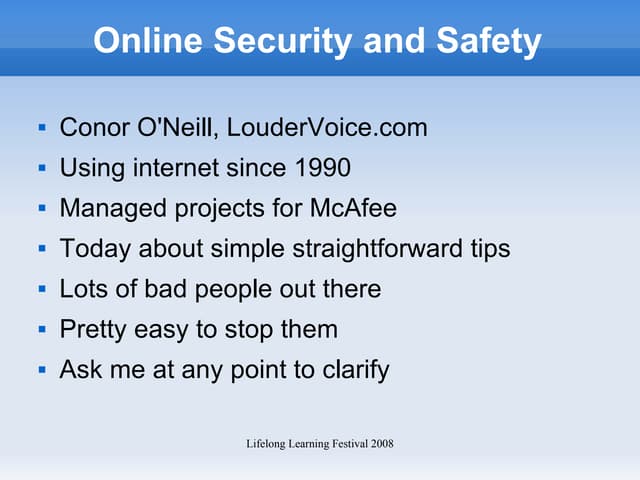 Online Security and Safety

- Conor O'Neill, LouderVoice.com
- Using internet since 1990
- Managed projects for McAfee
- Today about simple straightforward tips
- Lots of bad people out there
- Pretty easy to stop them
- Ask me at any point to clarify

Lifelong Learning Festival 2008